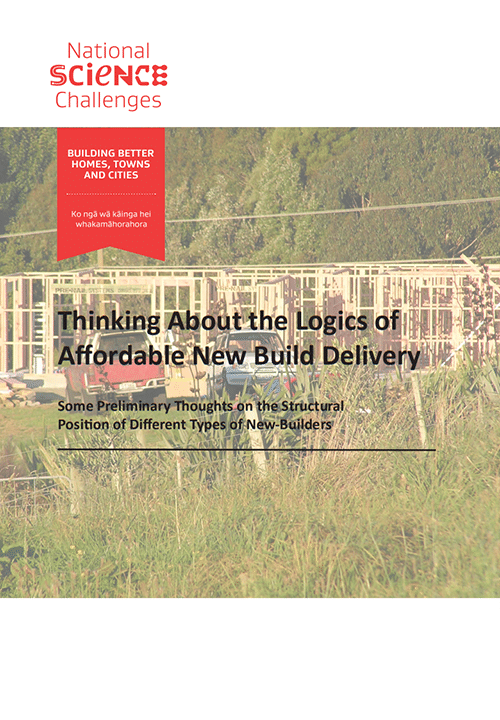 National
SCIENCE
Challenges

BUILDING BETTER HOMES, TOWNS AND CITIES

Ko ngā wā kāinga hei whakamāhorahora

Thinking About the Logics of Affordable New Build Delivery

Some Preliminary Thoughts on the Structural Position of Different Types of New-Builders